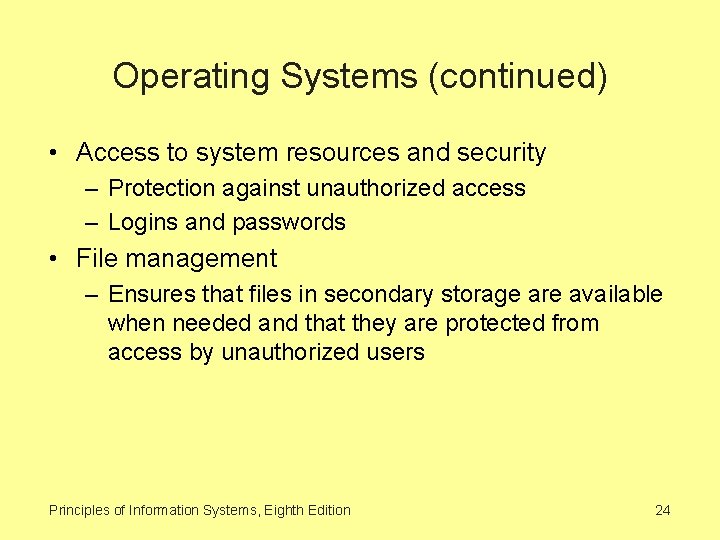 Operating Systems (continued)

• Access to system resources and security
– Protection against unauthorized access
– Logins and passwords

• File management
– Ensures that files in secondary storage are available when needed and that they are protected from access by unauthorized users

Principles of Information Systems, Eighth Edition

24